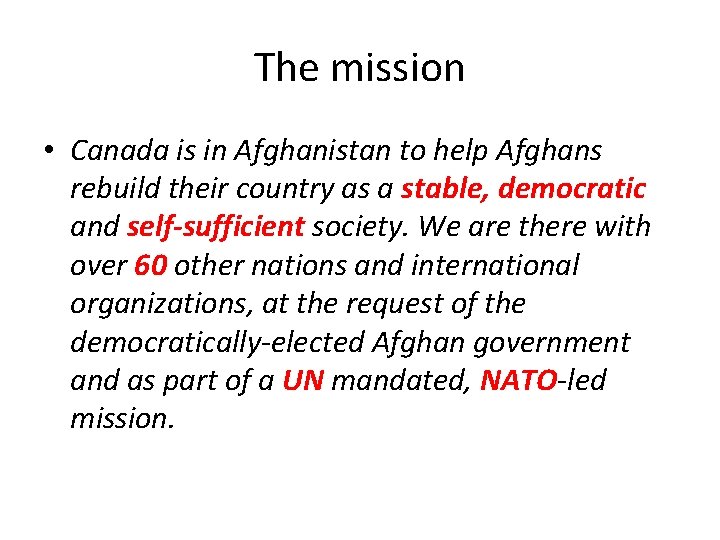 The mission

• Canada is in Afghanistan to help Afghans rebuild their country as a stable, democratic and self-sufficient society. We are there with over 60 other nations and international organizations, at the request of the democratically-elected Afghan government and as part of a UN mandated, NATO-led mission.